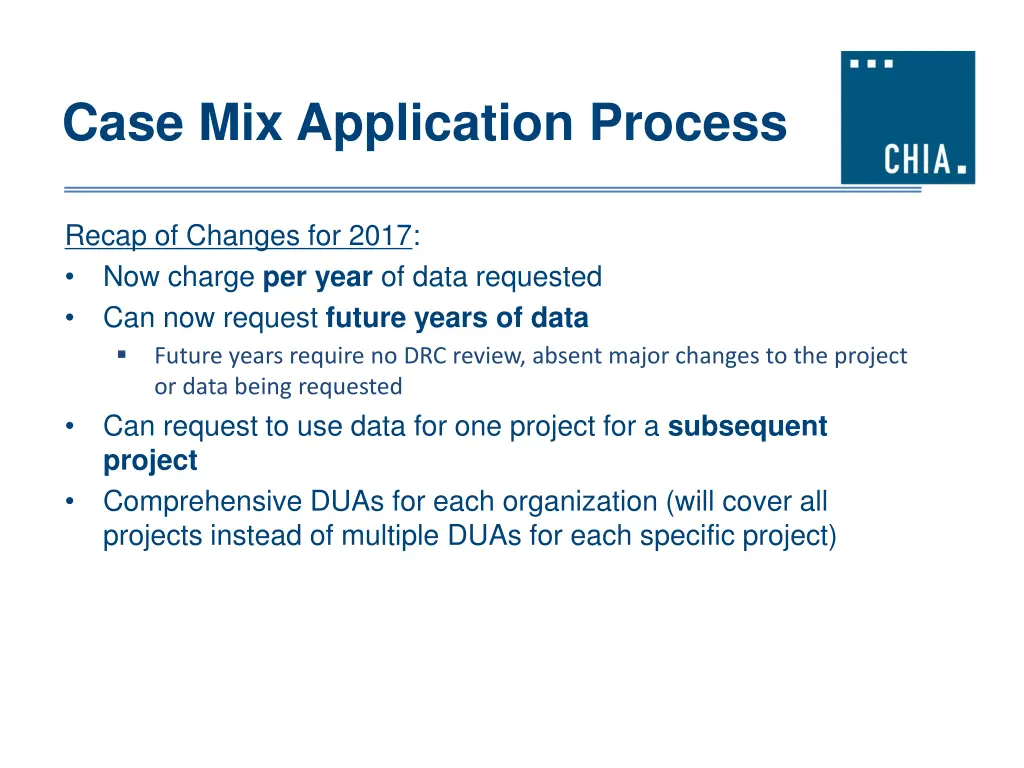 Case Mix Application Process

CHIA.

Recap of Changes for 2017:
• Now charge per year of data requested
• Can now request future years of data
  ▪ Future years require no DRC review, absent major changes to the project or data being requested
• Can request to use data for one project for a subsequent project
• Comprehensive DUAs for each organization (will cover all projects instead of multiple DUAs for each specific project)